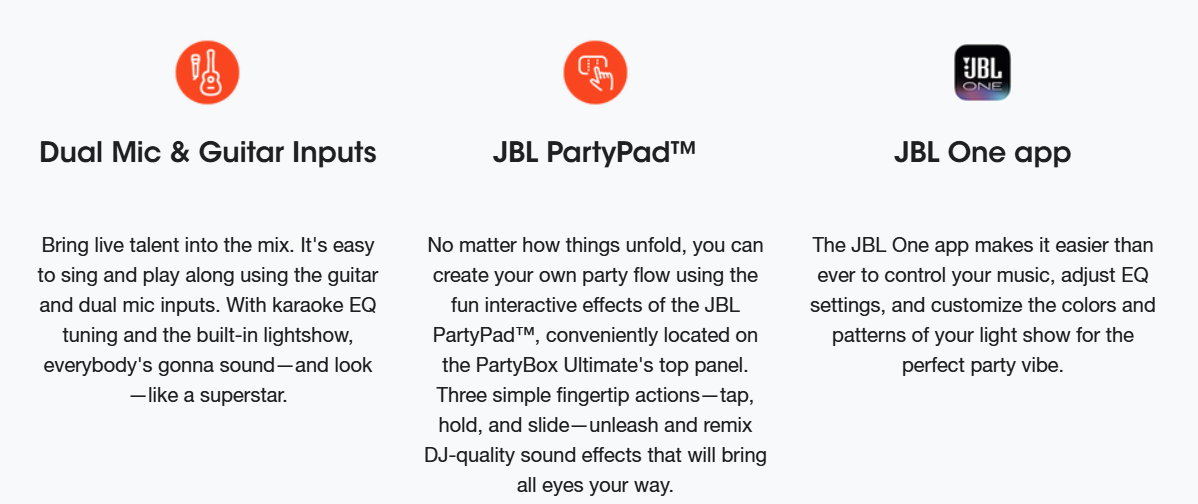 Dual Mic & Guitar Inputs

Bring live talent into the mix. It's easy to sing and play along using the guitar and dual mic inputs. With karaoke EQ tuning and the built-in lightshow, everybody's gonna sound—and look—like a superstar.

JBL PartyPad™

No matter how things unfold, you can create your own party flow using the fun interactive effects of the JBL PartyPad™, conveniently located on the PartyBox Ultimate's top panel. Three simple fingertip actions—tap, hold, and slide—unleash and remix DJ-quality sound effects that will bring all eyes your way.

JBL ONE

JBL One app

The JBL One app makes it easier than ever to control your music, adjust EQ settings, and customize the colors and patterns of your light show for the perfect party vibe.